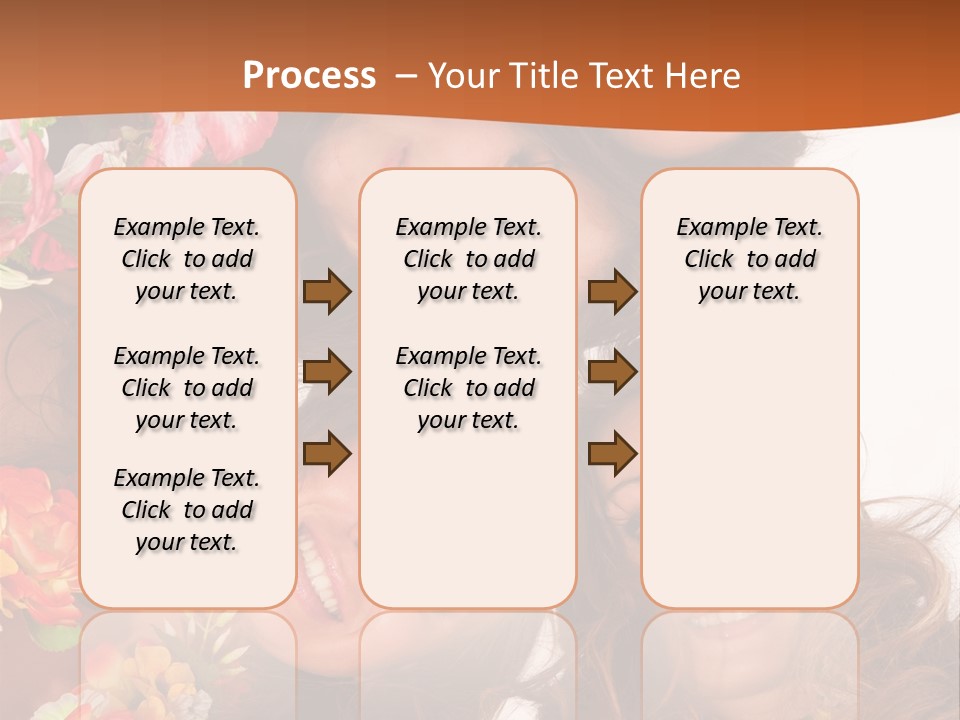 Process – Your Title Text Here

Example Text. Click to add your text.

Example Text. Click to add your text.

Example Text. Click to add your text.

Example Text. Click to add your text.

Example Text. Click to add your text.

Example Text. Click to add your text.